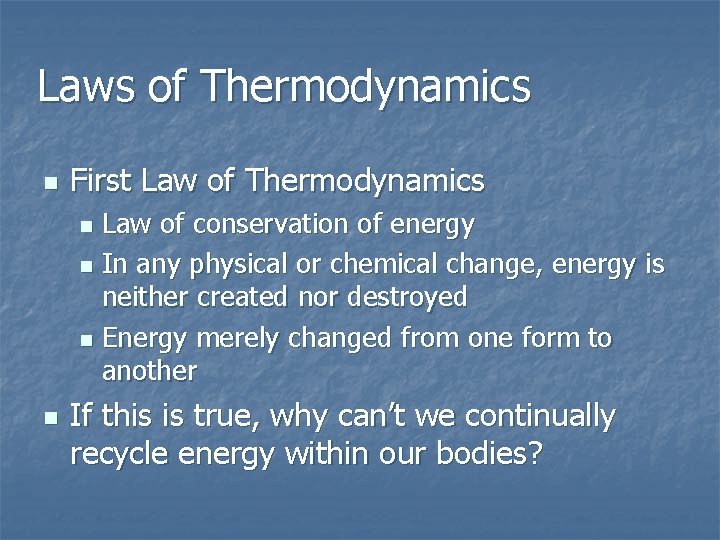 Laws of Thermodynamics

- First Law of Thermodynamics
  - Law of conservation of energy
  - In any physical or chemical change, energy is neither created nor destroyed
  - Energy merely changed from one form to another
- If this is true, why can't we continually recycle energy within our bodies?